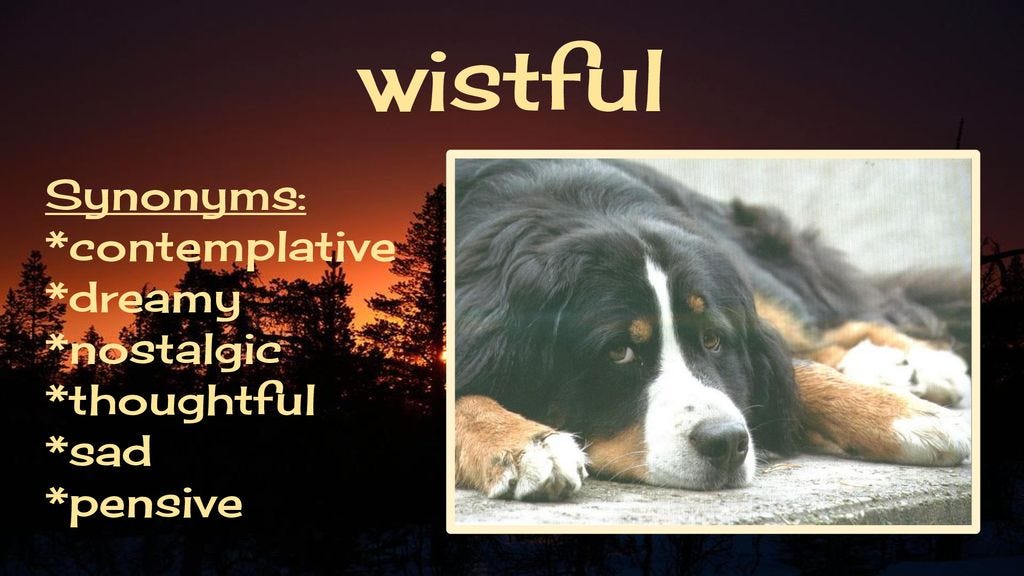 wistful

Synonyms:
*contemplative
*dreamy
*nostalgic
*thoughtful
*sad
*pensive